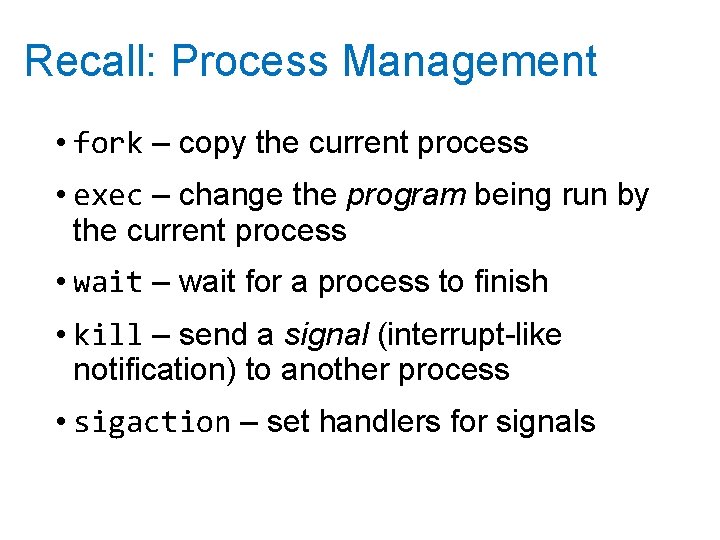 Recall: Process Management

• fork – copy the current process

• exec – change the program being run by the current process

• wait – wait for a process to finish

• kill – send a signal (interrupt-like notification) to another process

• sigaction – set handlers for signals